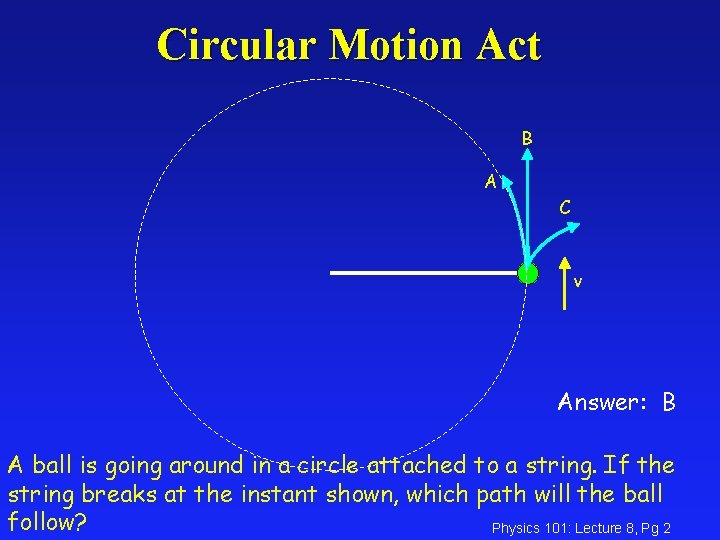 Circular Motion Act

B

A

C

v

Answer: B

A ball is going around in a circle attached to a string. If the string breaks at the instant shown, which path will the ball follow?

Physics 101: Lecture 8, Pg 2